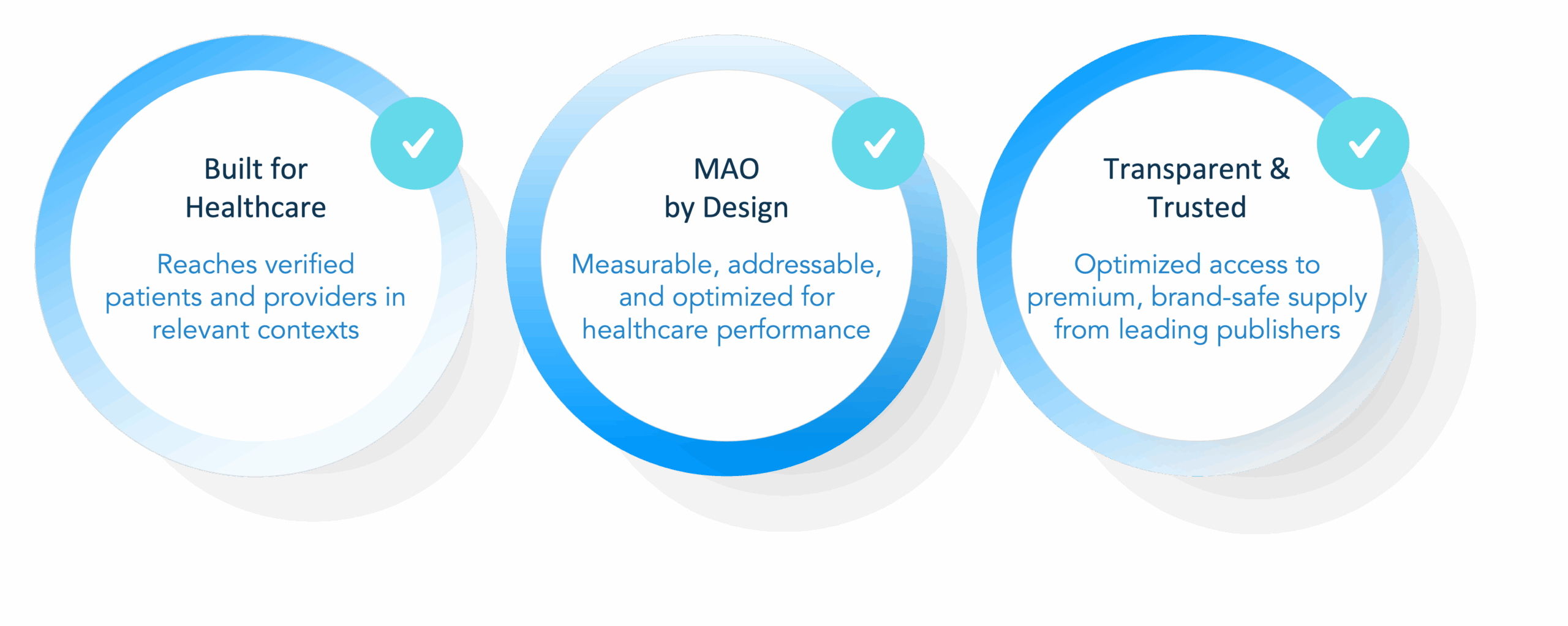 Built for Healthcare

Reaches verified patients and providers in relevant contexts

MAO by Design

Measurable, addressable, and optimized for healthcare performance

Transparent & Trusted

Optimized access to premium, brand-safe supply from leading publishers